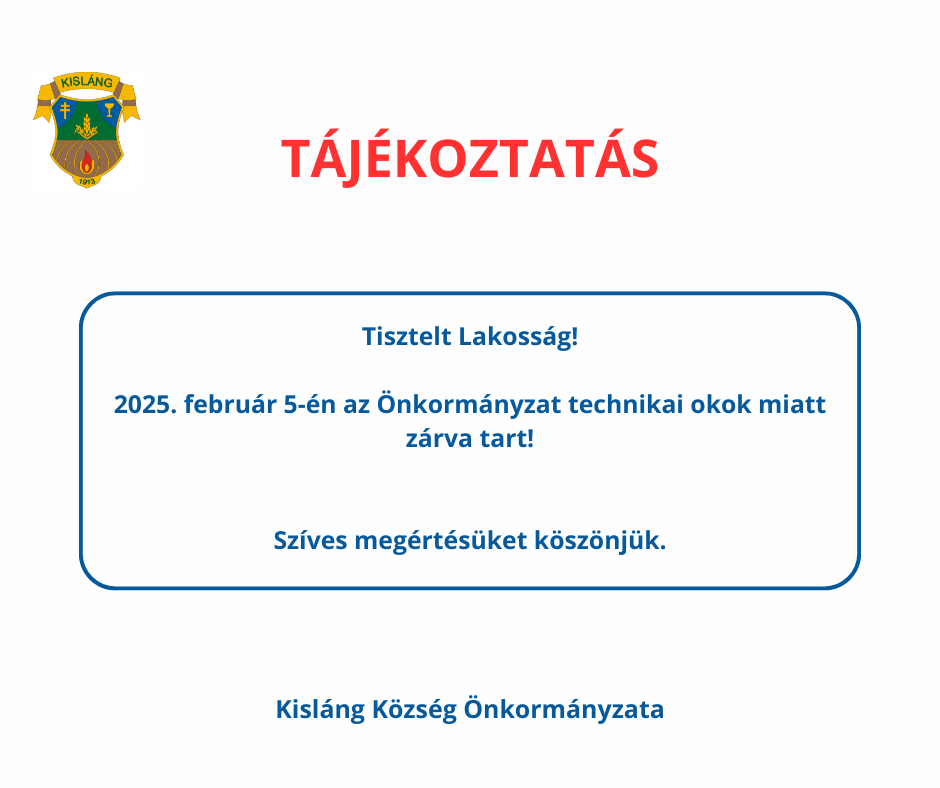 KISLÁNG

1913

TÁJÉKOZTATÁS

Tisztelt Lakosság!

2025. február 5-én az Önkormányzat technikai okok miatt zárva tart!

Szíves megértésüket köszönjük.

Kisláng Község Önkormányzata